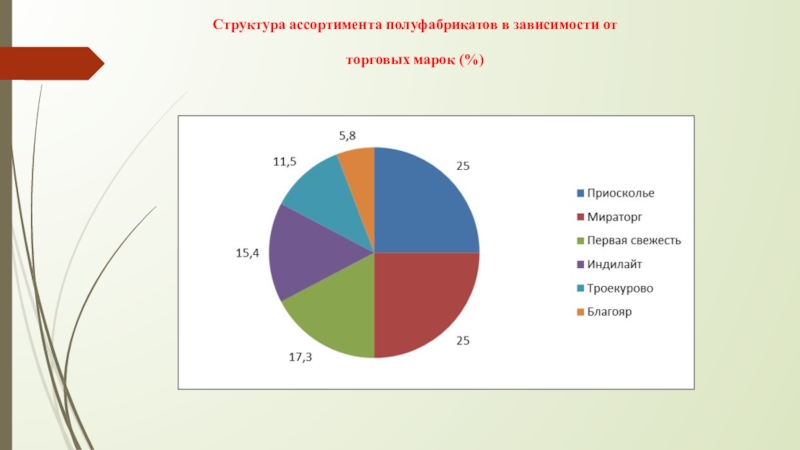 Структура ассортимента полуфабрикатов в зависимости от торговых марок (%)

5,8

11,5

25

15,4

17,3

25

Приосколье
Мираторг
Первая свежесть
Индилайт
Троекурово
Благояр